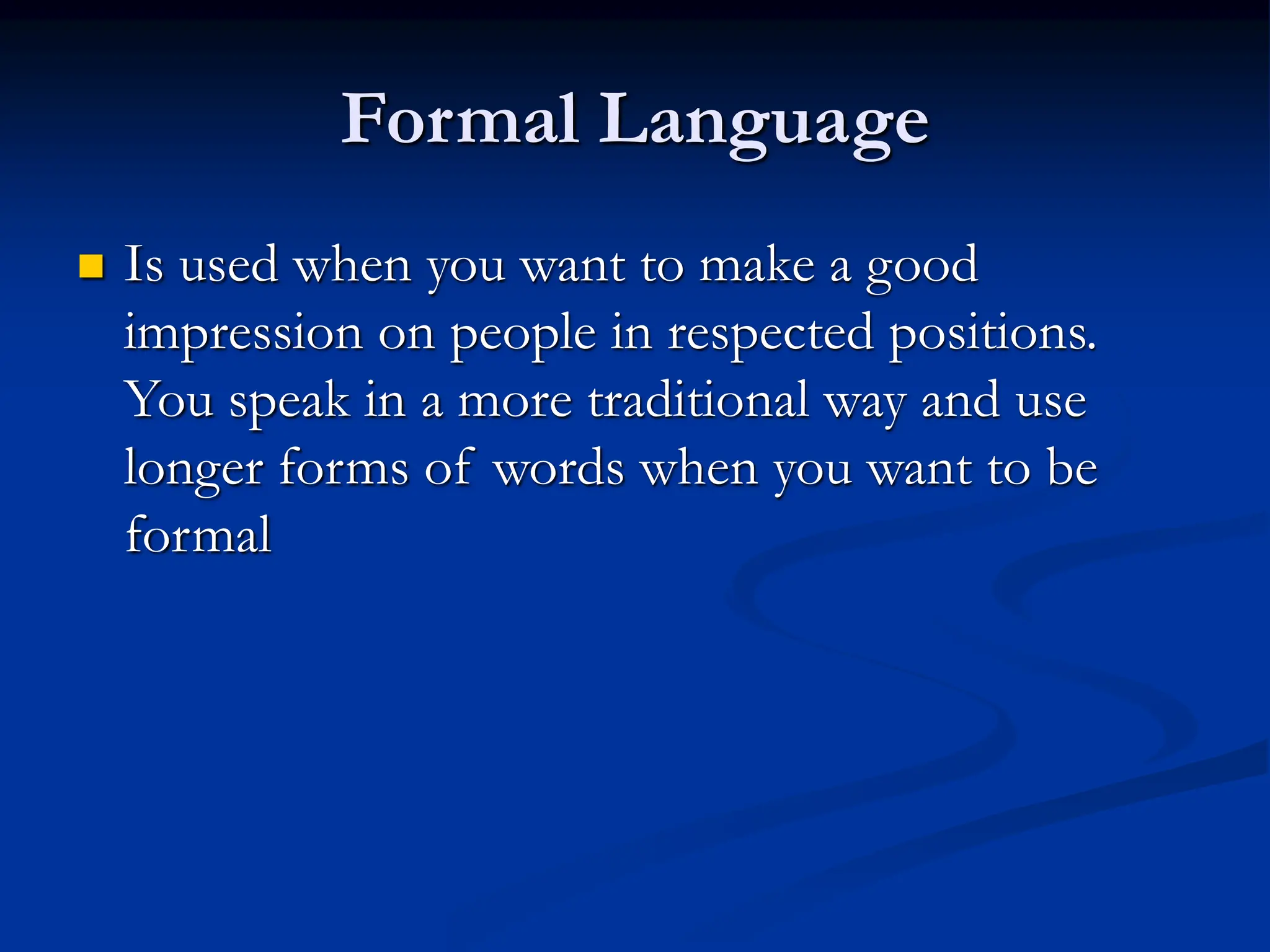 Formal Language

Is used when you want to make a good impression on people in respected positions. You speak in a more traditional way and use longer forms of words when you want to be formal